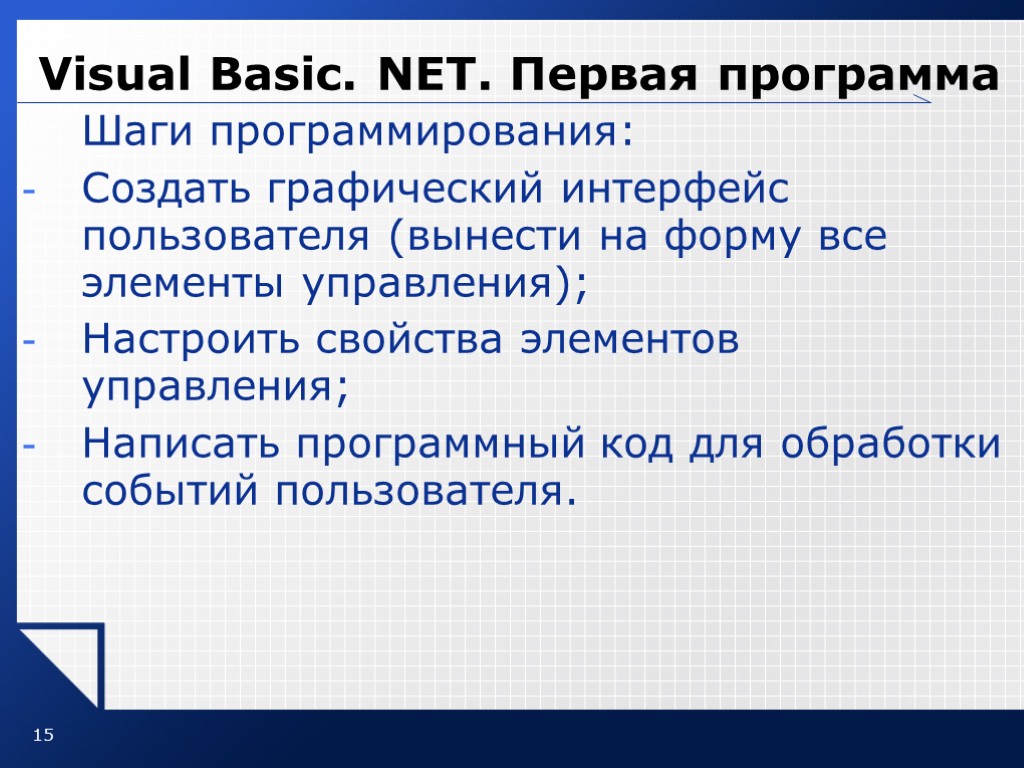 Visual Basic. NET. Первая программа

Шаги программирования:

- Создать графический интерфейс пользователя (вынести на форму все элементы управления);
- Настроить свойства элементов управления;
- Написать программный код для обработки событий пользователя.

15